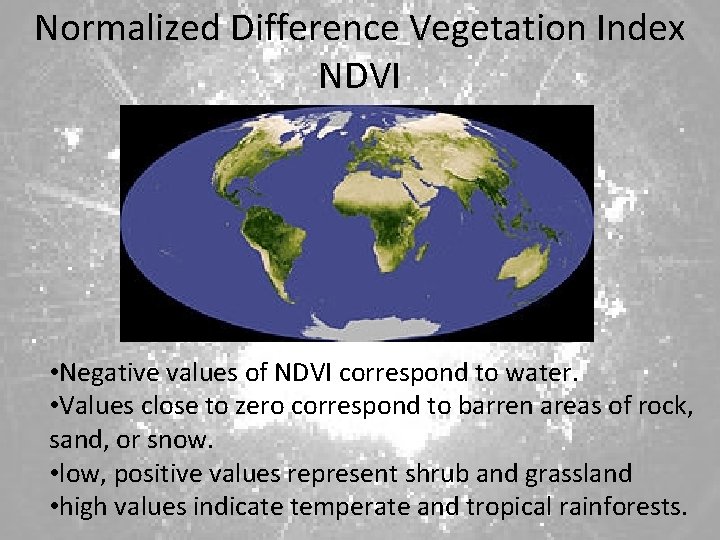 Normalized Difference Vegetation Index
NDVI

•Negative values of NDVI correspond to water.
•Values close to zero correspond to barren areas of rock, sand, or snow.
•low, positive values represent shrub and grassland
•high values indicate temperate and tropical rainforests.